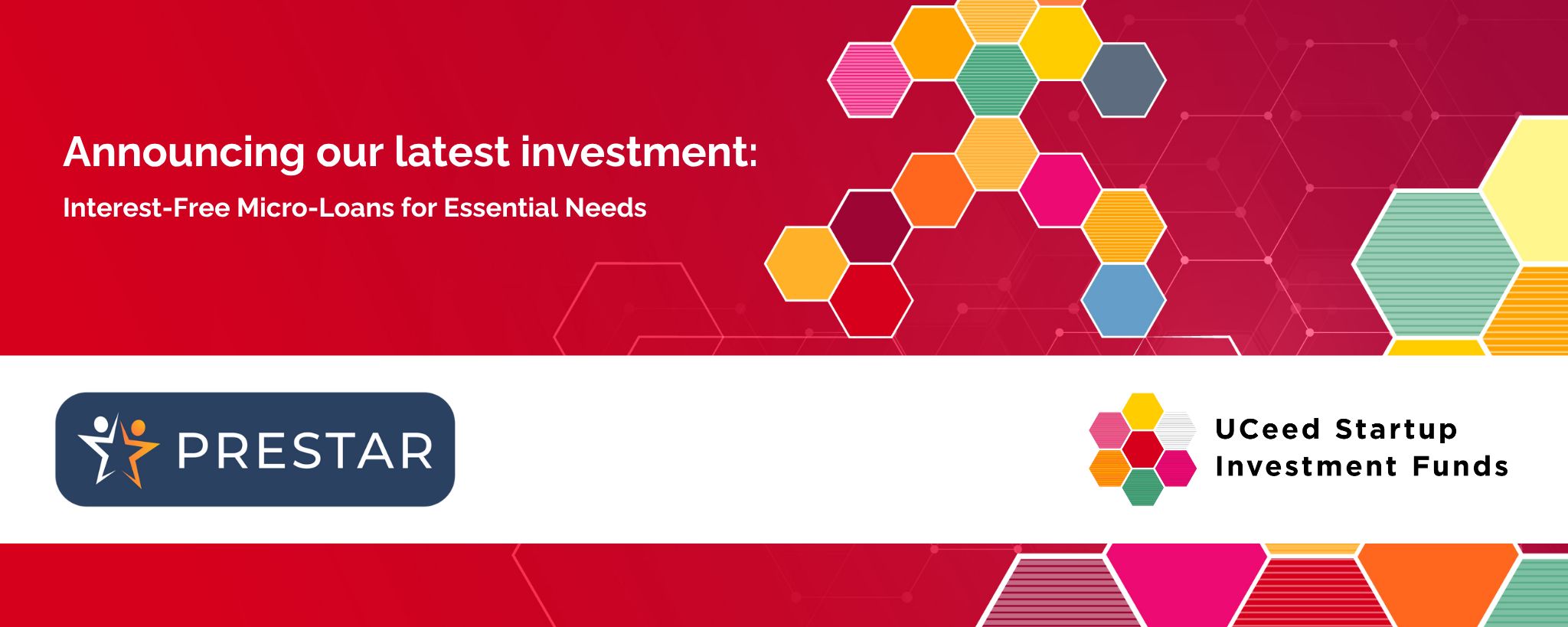 Announcing our latest investment:

Interest-Free Micro-Loans for Essential Needs

PRESTAR

UCeed Startup Investment Funds